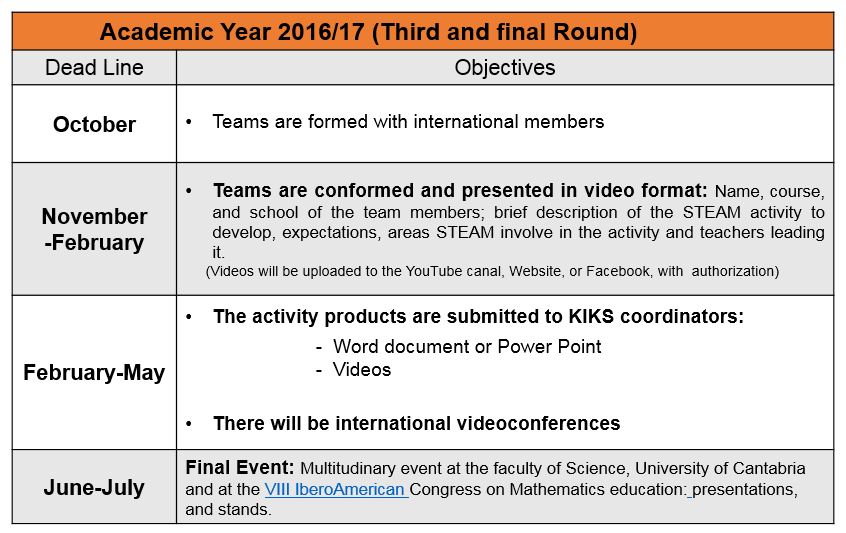 | Academic Year 2016/17 (Third and final Round) | |
|---|---|
| Dead Line | Objectives |
| October | • Teams are formed with international members |
| November -February | • Teams are conformed and presented in video format: Name, course, and school of the team members; brief description of the STEAM activity to develop, expectations, areas STEAM involve in the activity and teachers leading it. (Videos will be uploaded to the YouTube canal, Website, or Facebook, with authorization) |
| February-May | • The activity products are submitted to KIKS coordinators: - Word document or Power Point - Videos • There will be international videoconferences |
| June-July | Final Event: Multitudinary event at the faculty of Science, University of Cantabria and at the VIII IberoAmerican Congress on Mathematics education: presentations, and stands. |